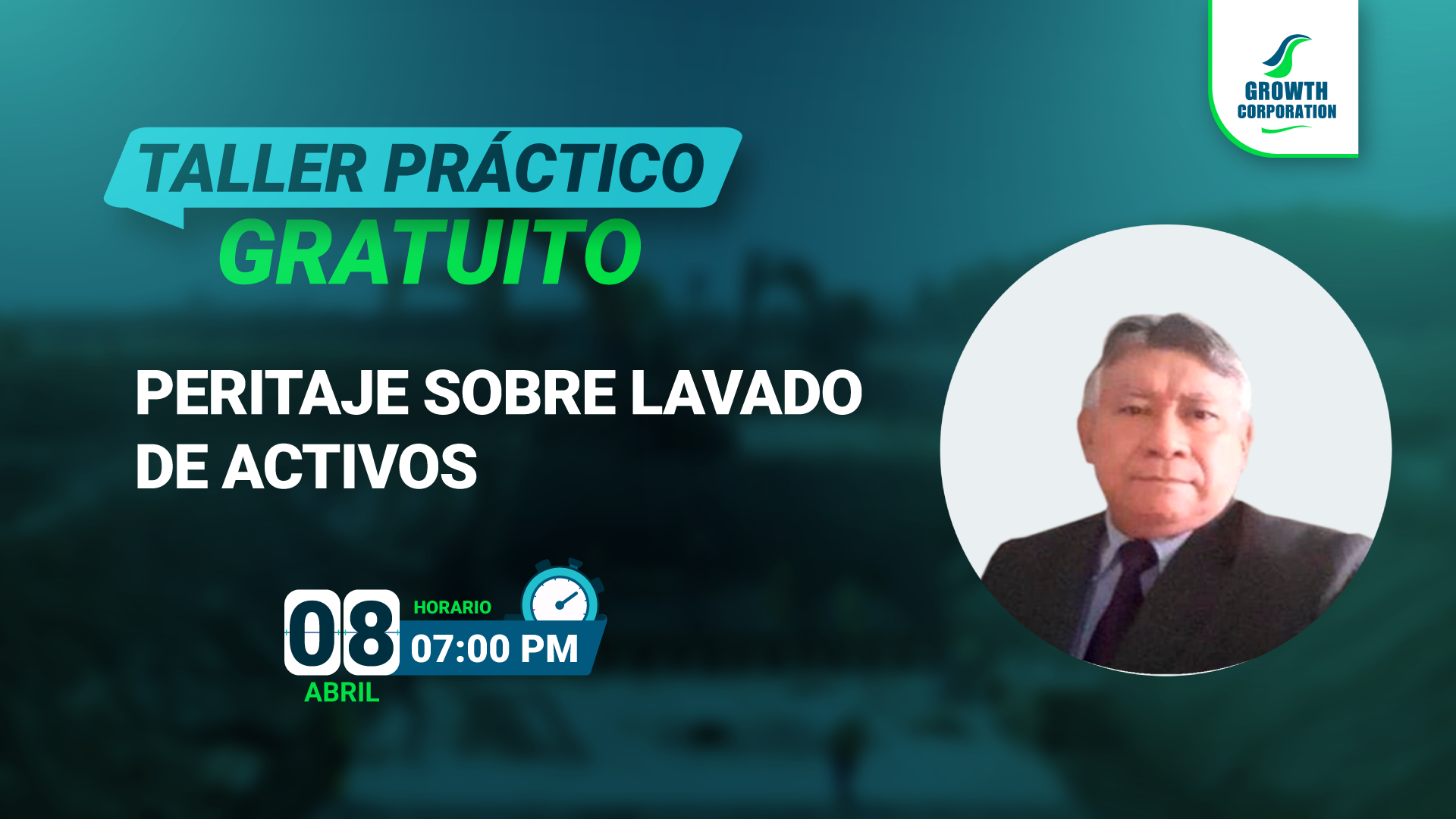 GROWTH CORPORATION

TALLER PRÁCTICO
GRATUITO

PERITAJE SOBRE LAVADO DE ACTIVOS

08
ABRIL

HORARIO
07:00 PM